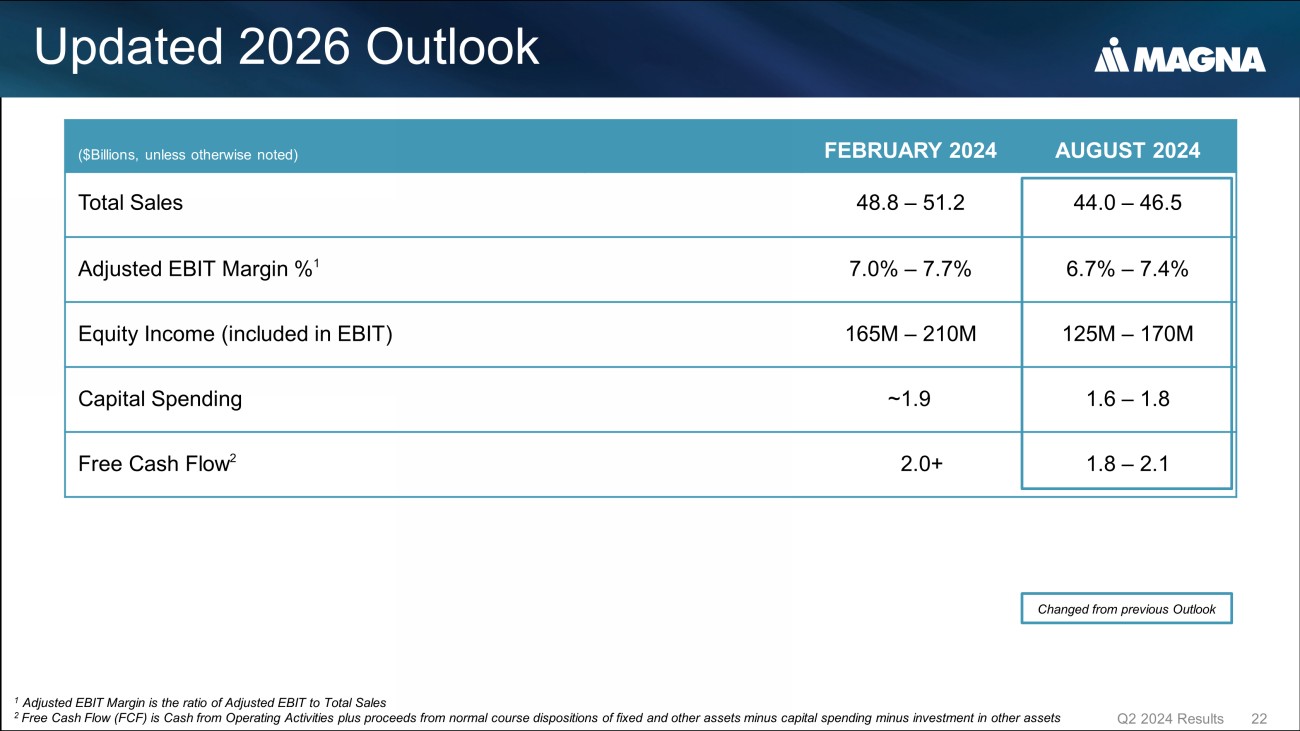 Updated 2026 Outlook

MAGNA

| ($Billions, unless otherwise noted) | FEBRUARY 2024 | AUGUST 2024 |
|---|---|---|
| Total Sales | 48.8 – 51.2 | 44.0 – 46.5 |
| Adjusted EBIT Margin %$^1$ | 7.0% – 7.7% | 6.7% – 7.4% |
| Equity Income (included in EBIT) | 165M – 210M | 125M – 170M |
| Capital Spending | ~1.9 | 1.6 – 1.8 |
| Free Cash Flow$^2$ | 2.0+ | 1.8 – 2.1 |

Changed from previous Outlook

$^1$ Adjusted EBIT Margin is the ratio of Adjusted EBIT to Total Sales
$^2$ Free Cash Flow (FCF) is Cash from Operating Activities plus proceeds from normal course dispositions of fixed and other assets minus capital spending minus investment in other assets

Q2 2024 Results 22